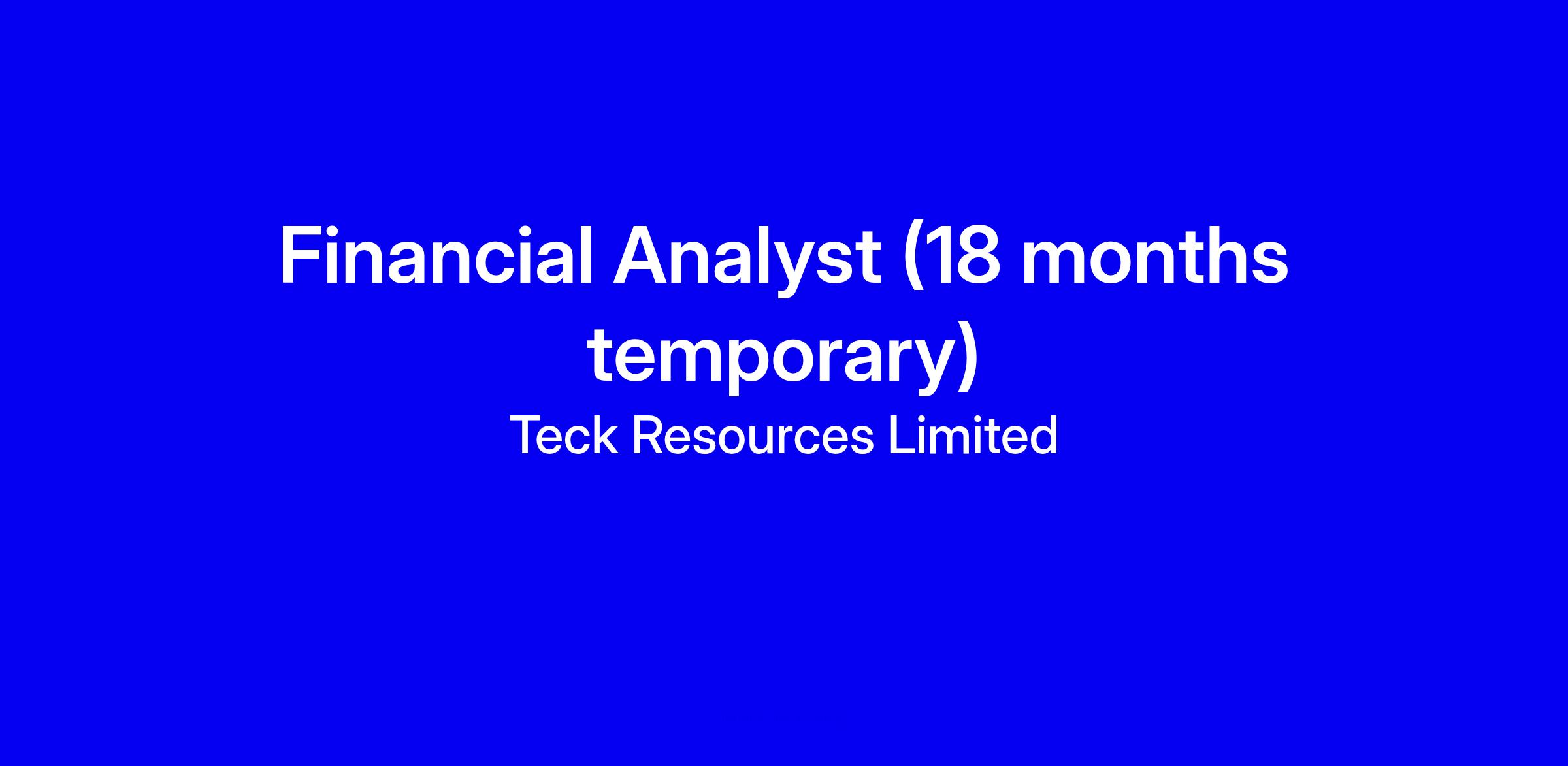 Financial Analyst (18 months temporary)

Teck Resources Limited